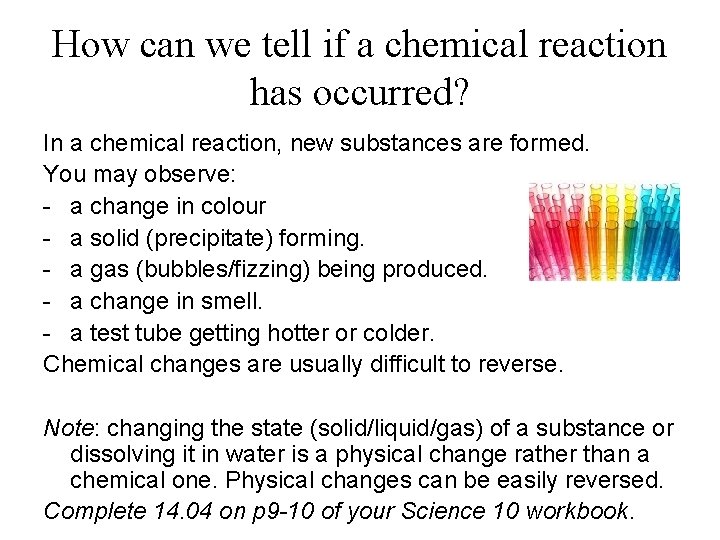 How can we tell if a chemical reaction has occurred?

In a chemical reaction, new substances are formed.
You may observe:
- a change in colour
- a solid (precipitate) forming.
- a gas (bubbles/fizzing) being produced.
- a change in smell.
- a test tube getting hotter or colder.
Chemical changes are usually difficult to reverse.

Note: changing the state (solid/liquid/gas) of a substance or dissolving it in water is a physical change rather than a chemical one. Physical changes can be easily reversed.
Complete 14.04 on p9-10 of your Science 10 workbook.